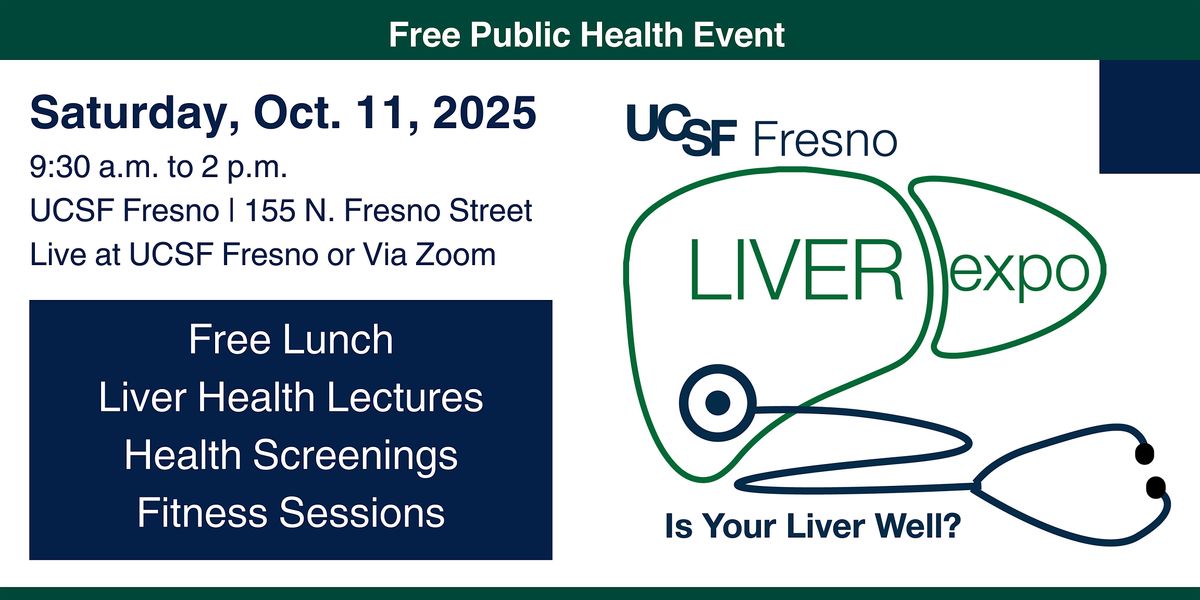 Free Public Health Event

Saturday, Oct. 11, 2025
9:30 a.m. to 2 p.m.
UCSF Fresno | 155 N. Fresno Street
Live at UCSF Fresno or Via Zoom

Free Lunch
Liver Health Lectures
Health Screenings
Fitness Sessions

UCSF Fresno

LIVER expo

Is Your Liver Well?